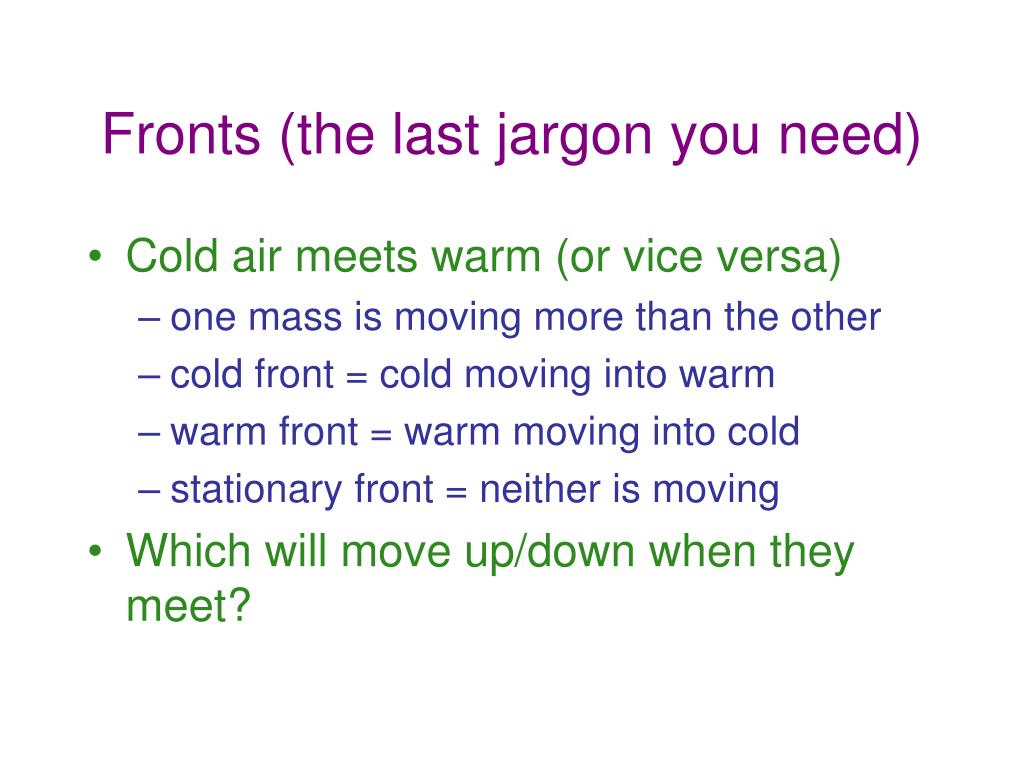 Fronts (the last jargon you need)

• Cold air meets warm (or vice versa)
– one mass is moving more than the other
– cold front = cold moving into warm
– warm front = warm moving into cold
– stationary front = neither is moving
• Which will move up/down when they meet?